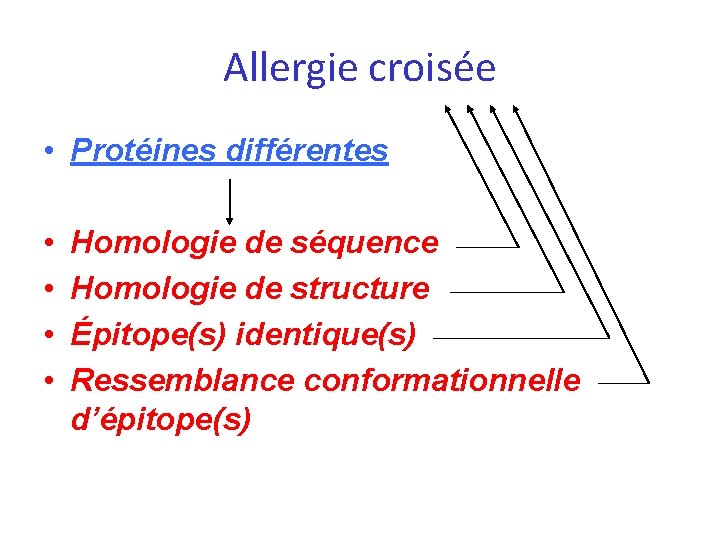 Allergie croisée

• Protéines différentes

• Homologie de séquence
• Homologie de structure
• Épitope(s) identique(s)
• Ressemblance conformationnelle d'épitope(s)